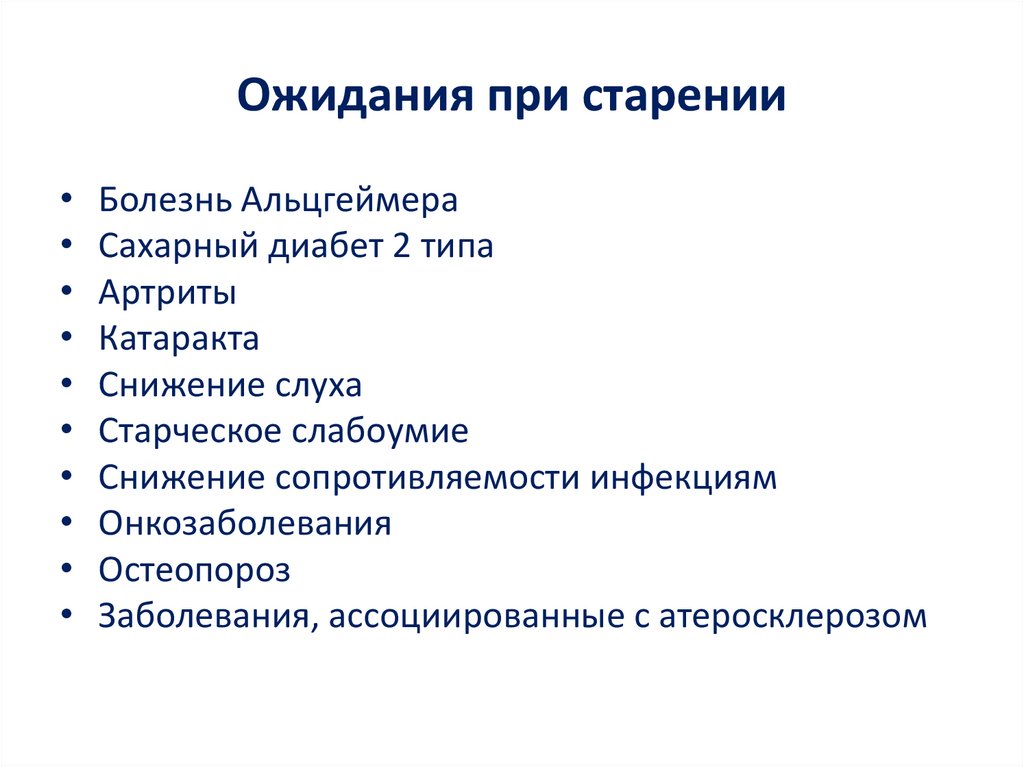 Ожидания при старении

• Болезнь Альцгеймера
• Сахарный диабет 2 типа
• Артриты
• Катаракта
• Снижение слуха
• Старческое слабоумие
• Снижение сопротивляемости инфекциям
• Онкозаболевания
• Остеопороз
• Заболевания, ассоциированные с атеросклерозом